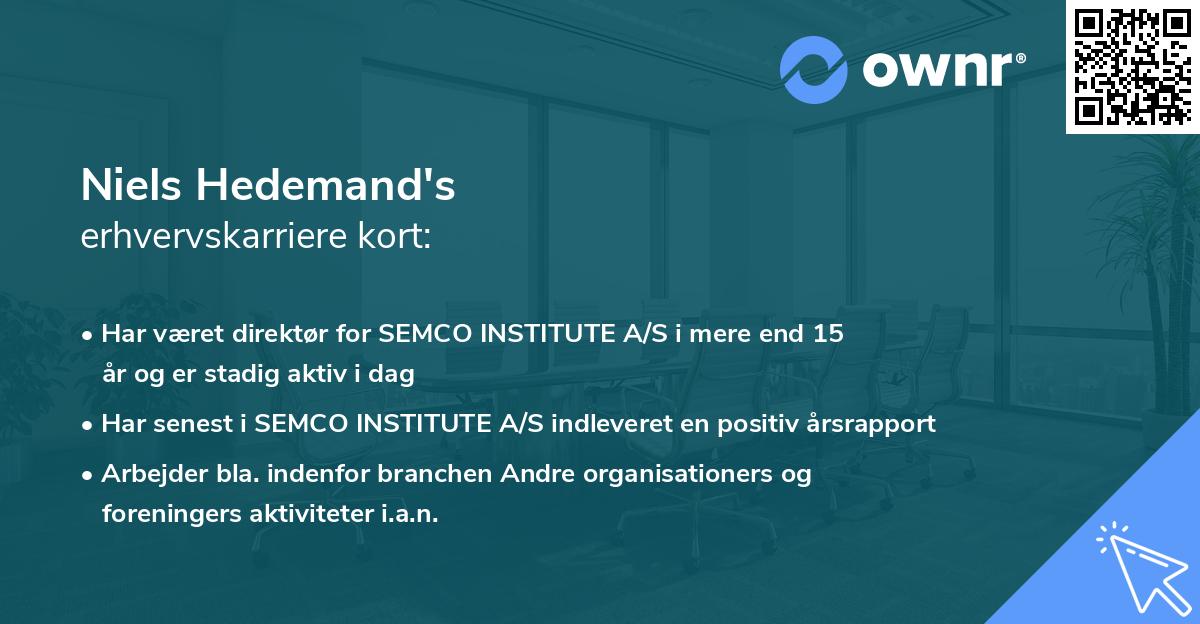 ownr®

Niels Hedemand's
erhvervskarriere kort:

• Har været direktør for SEMCO INSTITUTE A/S i mere end 15 år og er stadig aktiv i dag

• Har senest i SEMCO INSTITUTE A/S indleveret en positiv årsrapport

• Arbejder bla. indenfor branchen Andre organisationers og foreningers aktiviteter i.a.n.